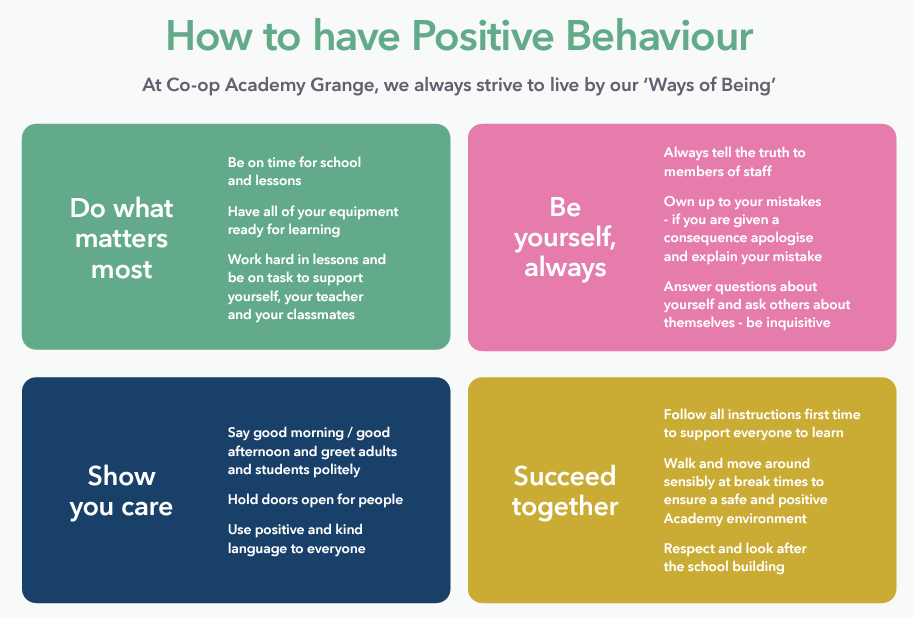 How to have Positive Behaviour

At Co-op Academy Grange, we always strive to live by our 'Ways of Being'

Do what matters most

Be on time for school and lessons

Have all of your equipment ready for learning

Work hard in lessons and be on task to support yourself, your teacher and your classmates

Be yourself, always

Always tell the truth to members of staff

Own up to your mistakes - if you are given a consequence apologise and explain your mistake

Answer questions about yourself and ask others about themselves - be inquisitive

Show you care

Say good morning / good afternoon and greet adults and students politely

Hold doors open for people

Use positive and kind language to everyone

Succeed together

Follow all instructions first time to support everyone to learn

Walk and move around sensibly at break times to ensure a safe and positive Academy environment

Respect and look after the school building